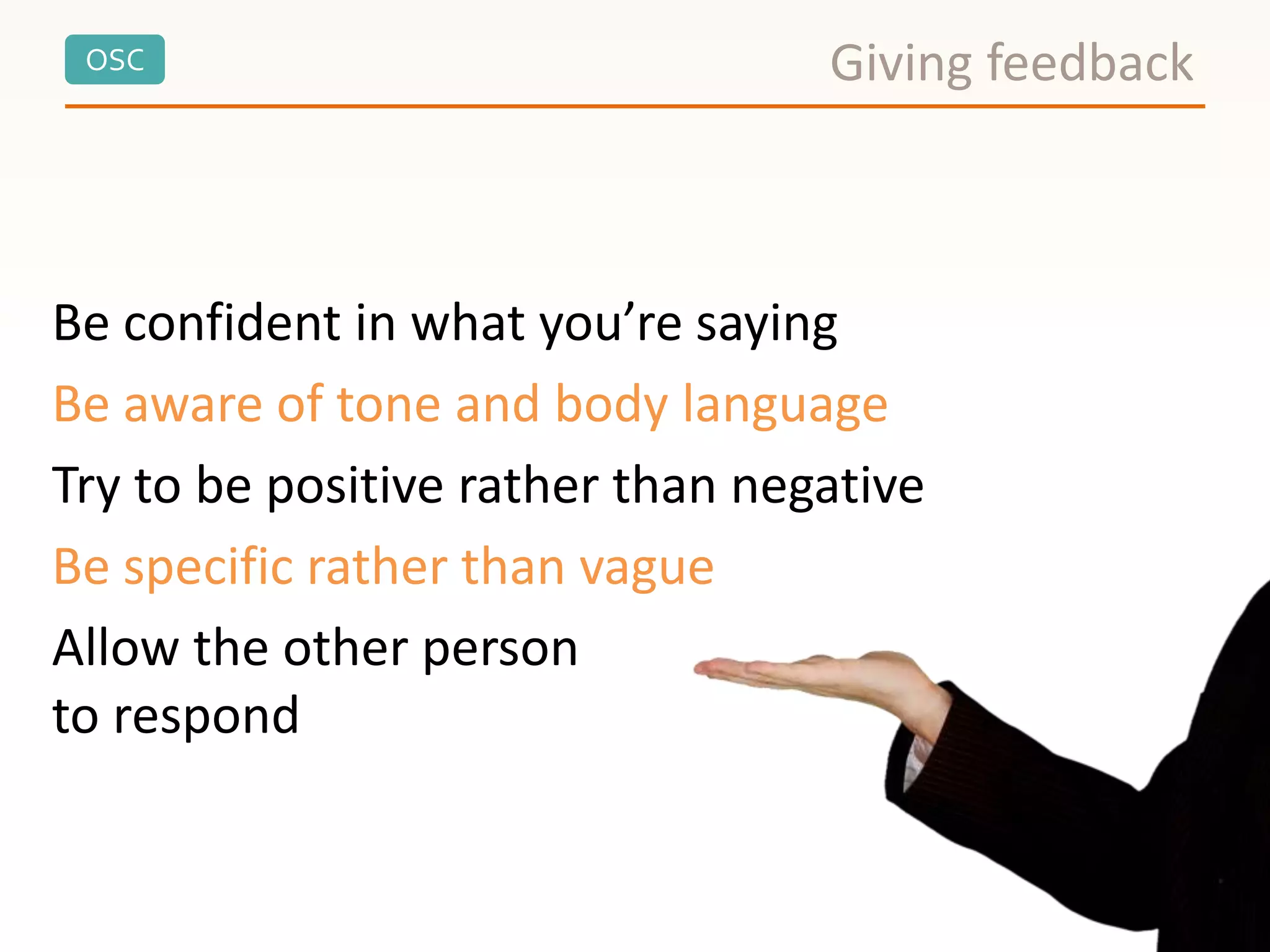 OSC

Giving feedback

Be confident in what you’re saying

Be aware of tone and body language

Try to be positive rather than negative

Be specific rather than vague

Allow the other person to respond